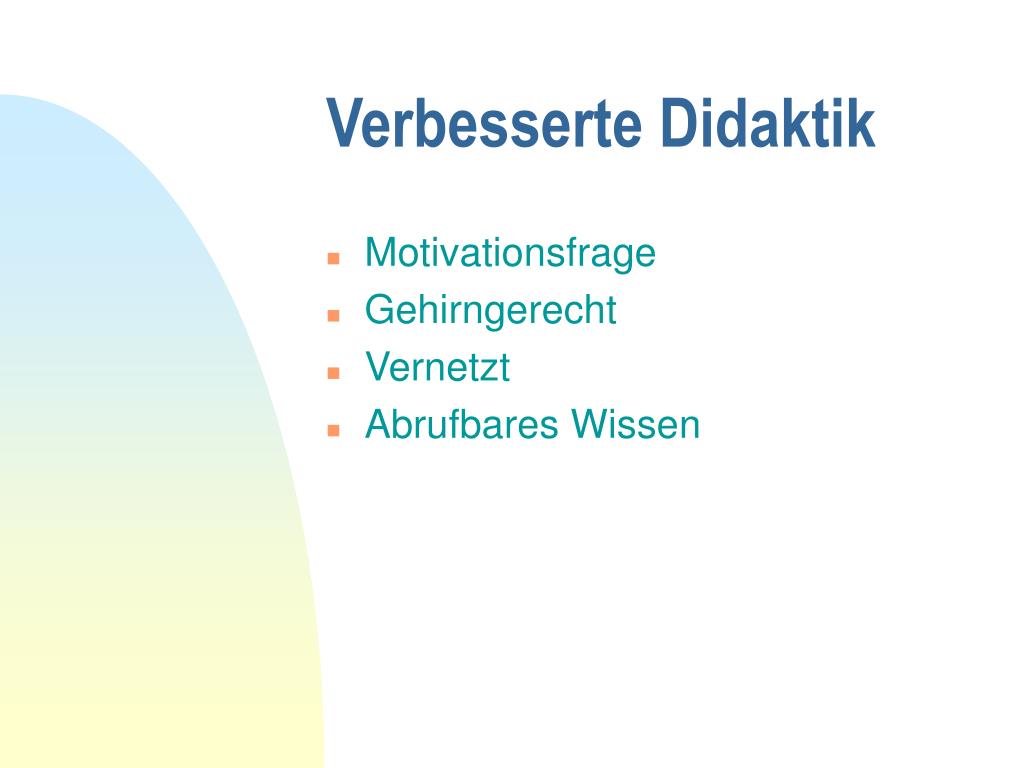 Verbesserte Didaktik

- Motivationsfrage
- Gehirngerecht
- Vernetzt
- Abrufbares Wissen